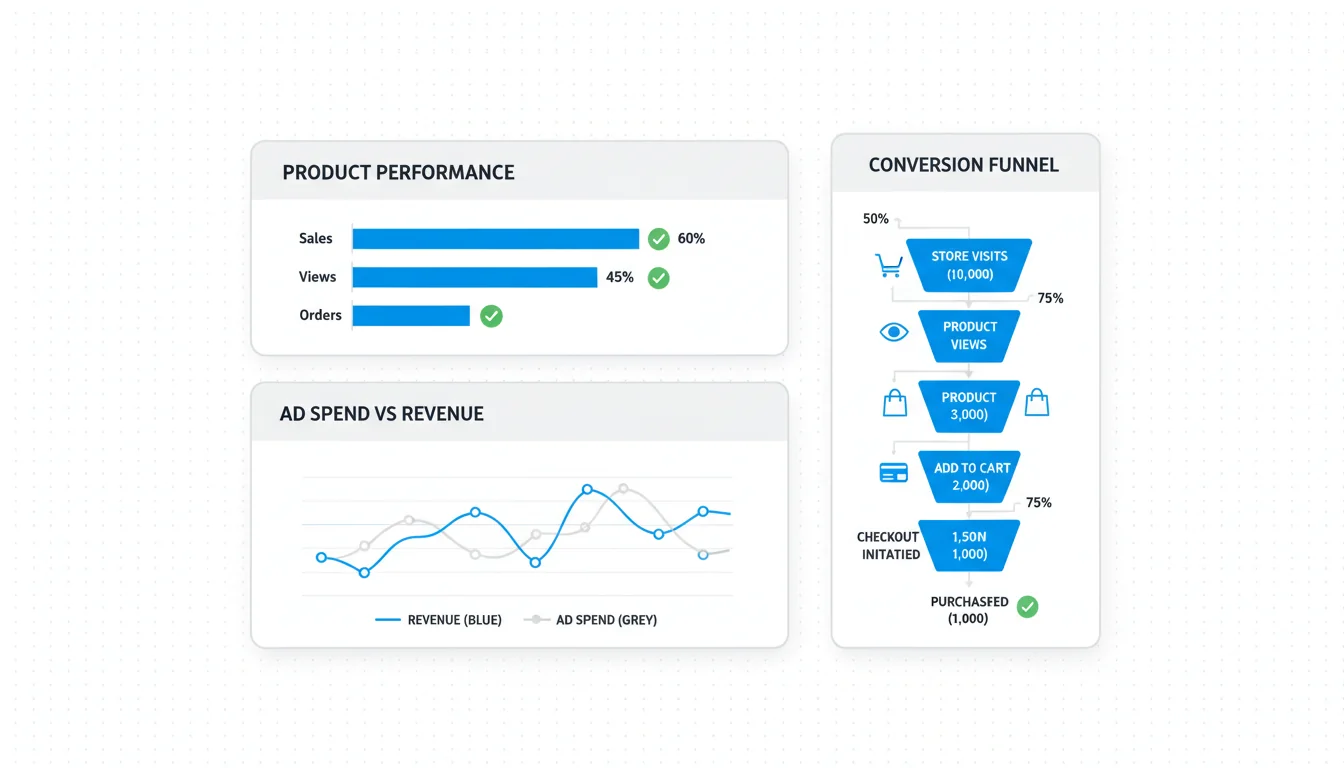 PRODUCT PERFORMANCE

Sales 60%

Views 45%

Orders

AD SPEND VS REVENUE

REVENUE (BLUE) AD SPEND (GREY)

CONVERSION FUNNEL

50%

STORE VISITS (10,000)

75%

PRODUCT VIEWS

PRODUCT 3,000)

ADD TO CART 2,000)

75%

CHECKOUT INITATIED

1,50N 1,000)

PURCHASFED (1,000)